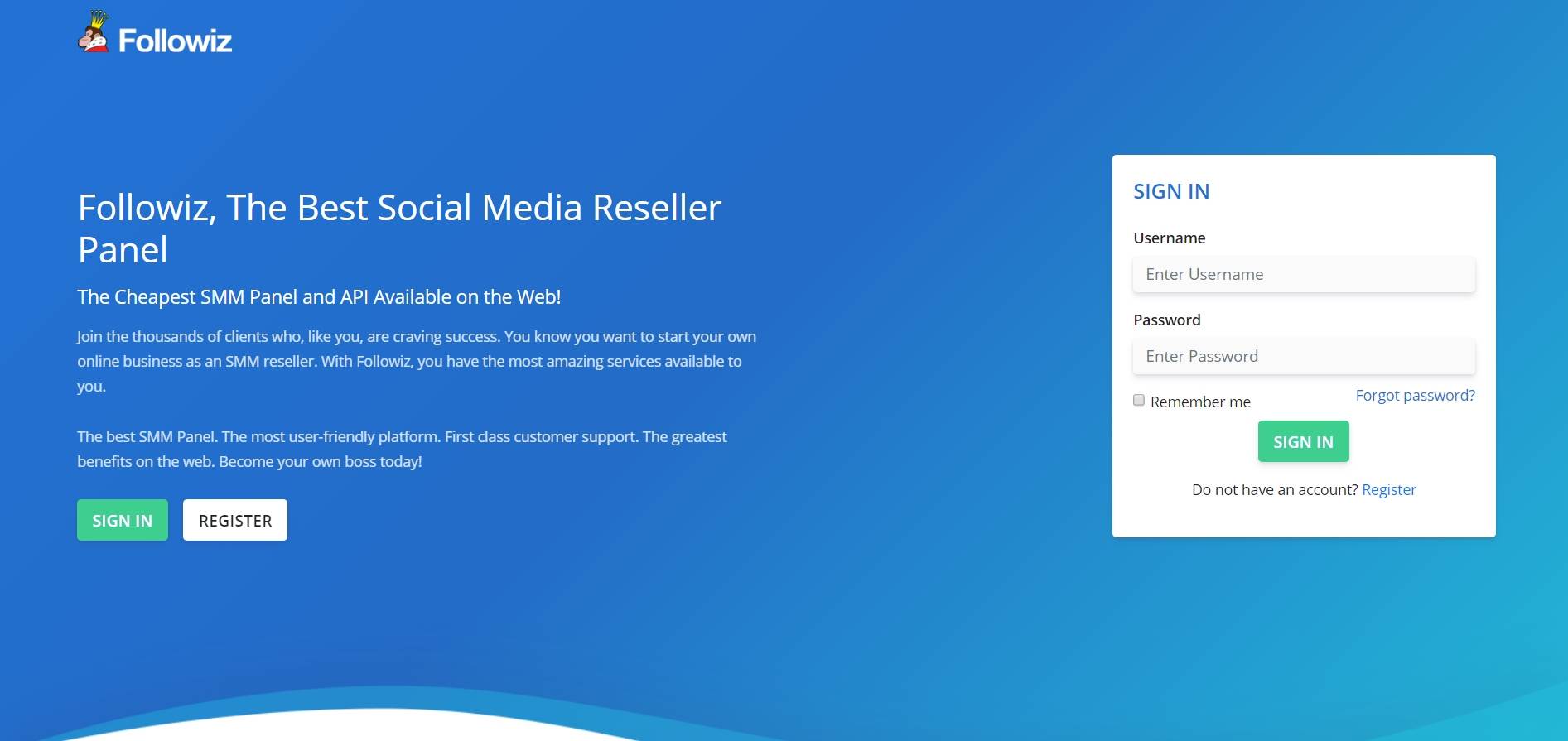 Followiz

Followiz, The Best Social Media Reseller Panel

The Cheapest SMM Panel and API Available on the Web!

Join the thousands of clients who, like you, are craving success. You know you want to start your own online business as an SMM reseller. With Followiz, you have the most amazing services available to you.

The best SMM Panel. The most user-friendly platform. First class customer support. The greatest benefits on the web. Become your own boss today!

SIGN IN REGISTER

SIGN IN

Username

Enter Username

Password

Enter Password

Remember me

Forgot password?

SIGN IN

Do not have an account? Register